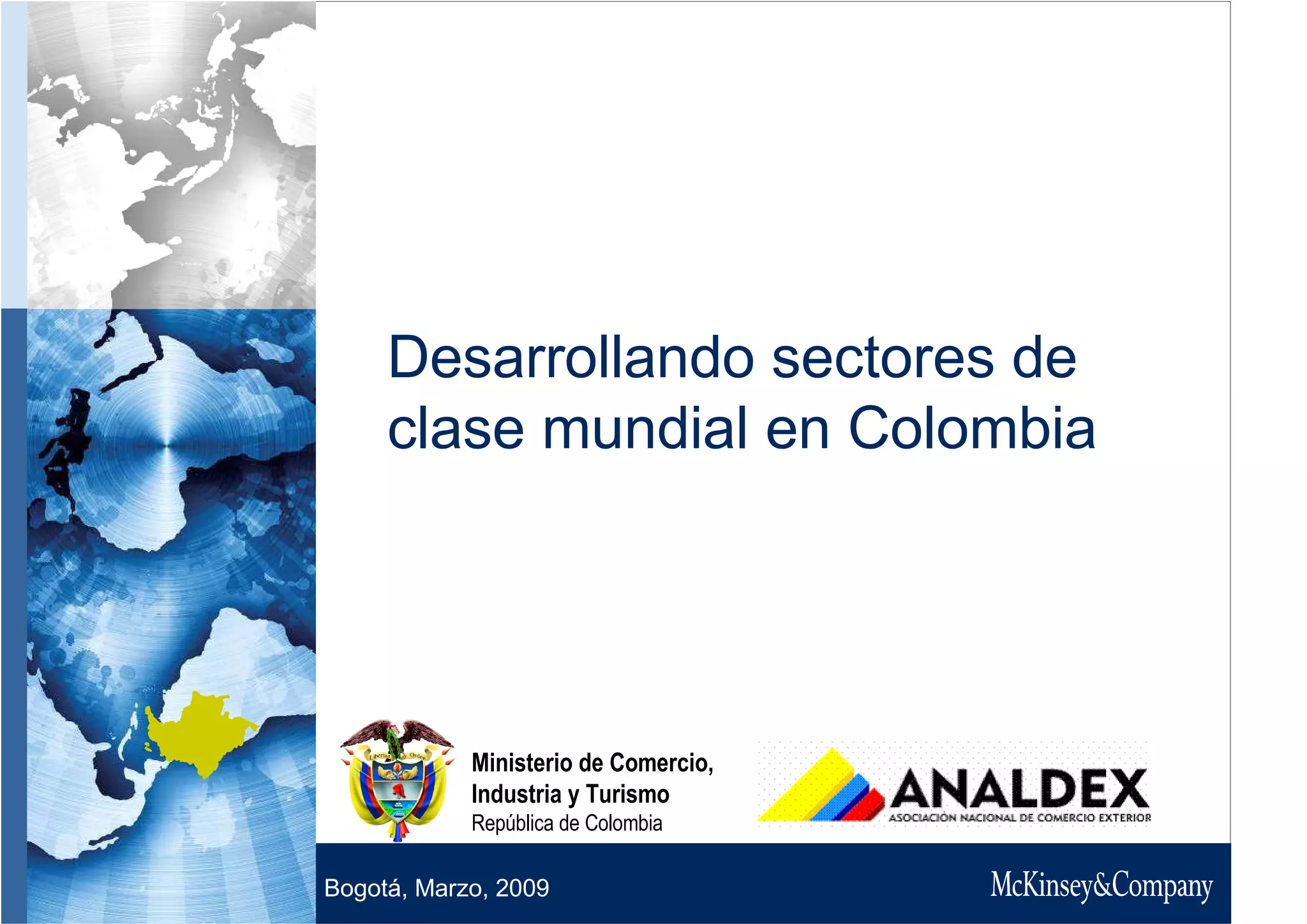 Desarrollando sectores de clase mundial en Colombia

Libertad y Orden

Ministerio de Comercio, Industria y Turismo
República de Colombia

ANALDEX
ASOCIACIÓN NACIONAL DE COMERCIO EXTERIOR

Bogotá, Marzo, 2009

McKinsey&Company